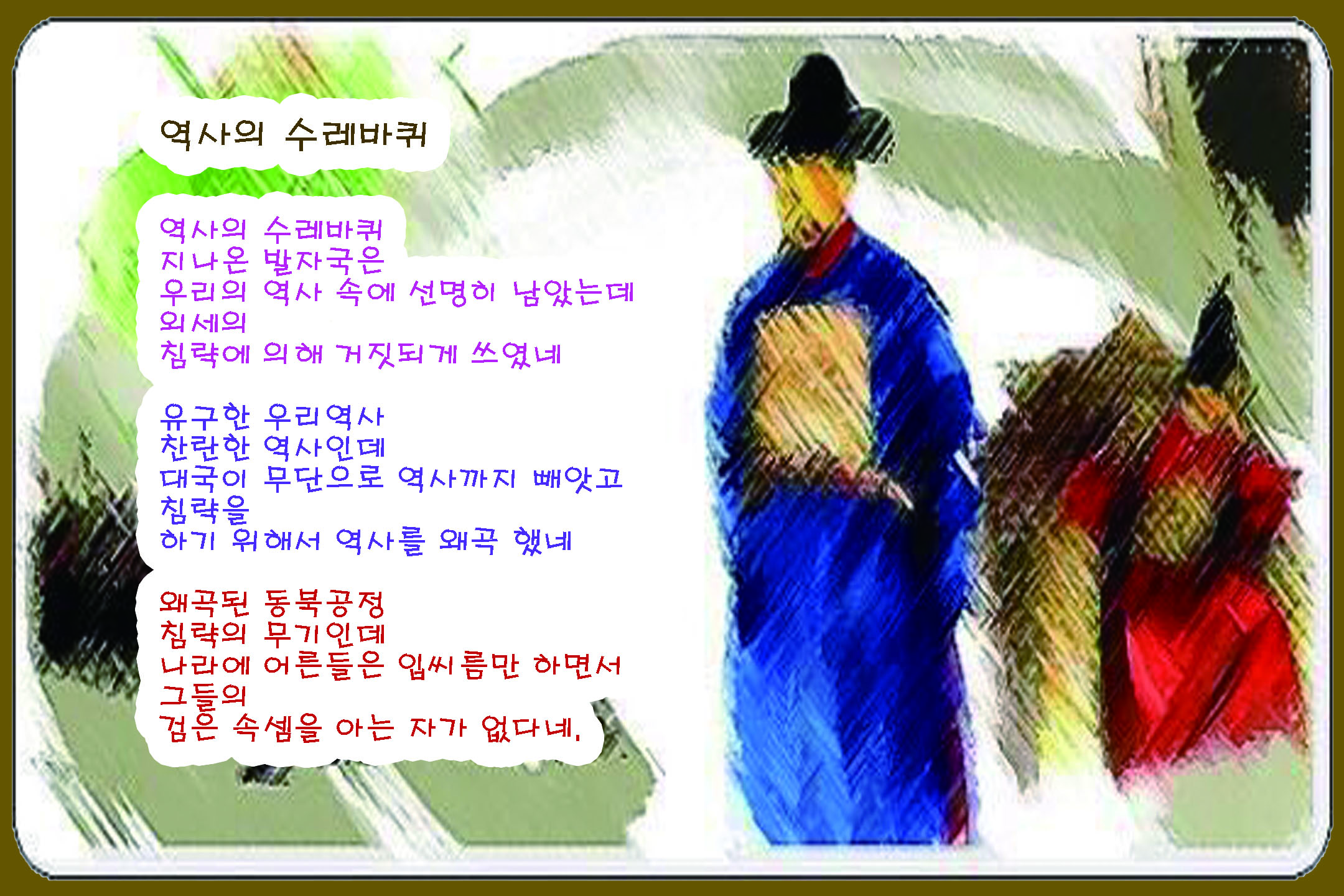 역사의 수레바퀴

역사의 수레바퀴
지나온 발자국은
우리의 역사 속에 선명히 남았는데
외세의
침략에 의해 거짓되게 쓰였네

유구한 우리역사
찬란한 역사인데
대국이 무단으로 역사까지 빼앗고
침략을
하기 위해서 역사를 왜곡 했네

왜곡된 동북공정
침략의 무기인데
나라에 어른들은 입씨름만 하면서
그들의
검은 속셈을 아는 자가 없다네.